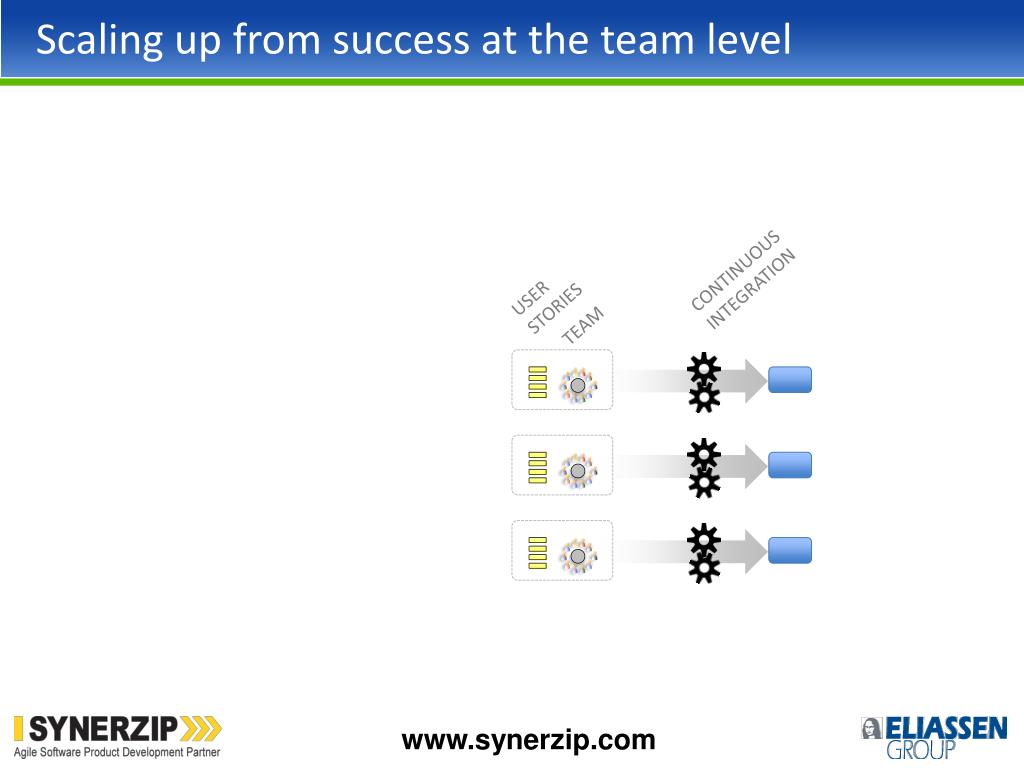 Scaling up from success at the team level

USER STORIES

TEAM

CONTINUOUS INTEGRATION

SYNERZIP
Agile Software Product Development Partner

www.synerzip.com

ELIASSEN GROUP